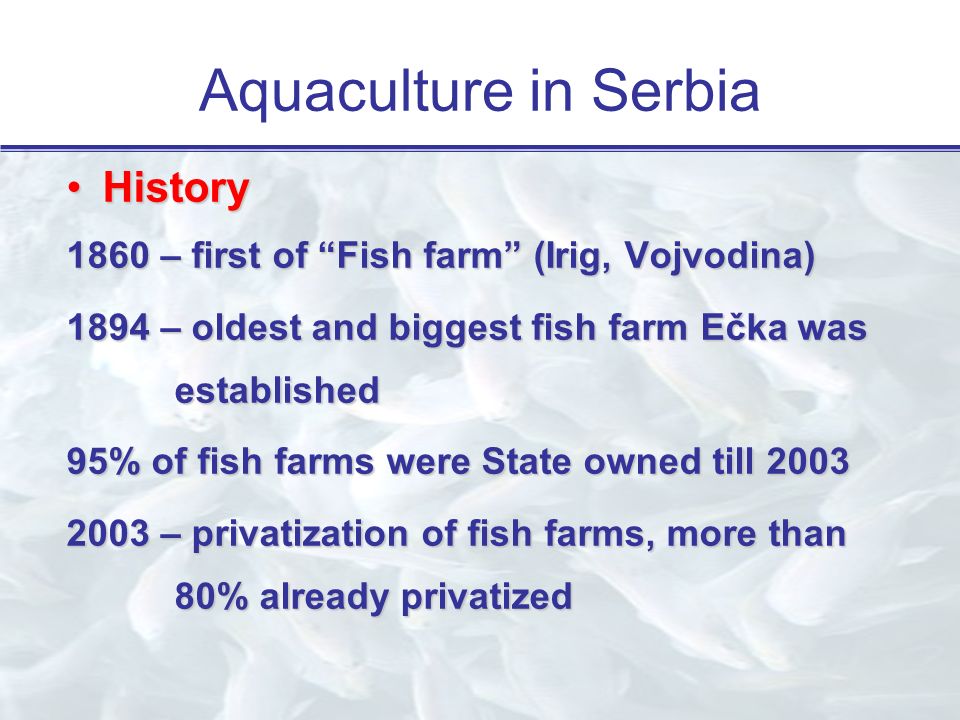 Aquaculture in Serbia

• History

1860 – first of “Fish farm” (Irig, Vojvodina)

1894 – oldest and biggest fish farm Ečka was established

95% of fish farms were State owned till 2003

2003 – privatization of fish farms, more than 80% already privatized